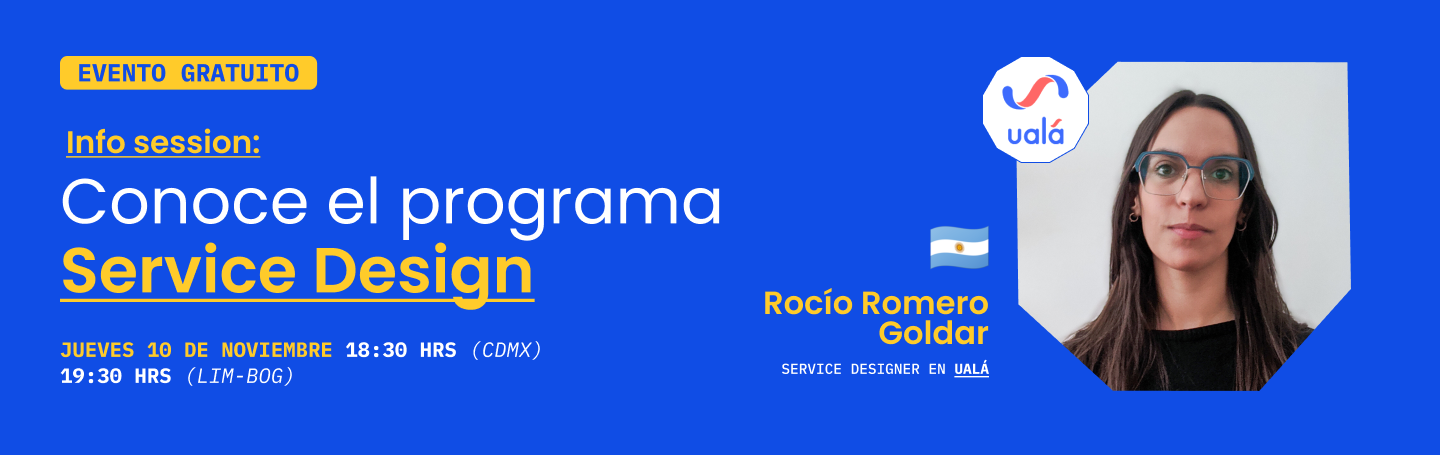 EVENTO GRATUITO

Info session:

Conoce el programa
Service Design

JUEVES 10 DE NOVIEMBRE 18:30 HRS (CDMX)
19:30 HRS (LIM-BOG)

ualá

Rocío Romero Goldar

SERVICE DESIGNER EN UALÁ